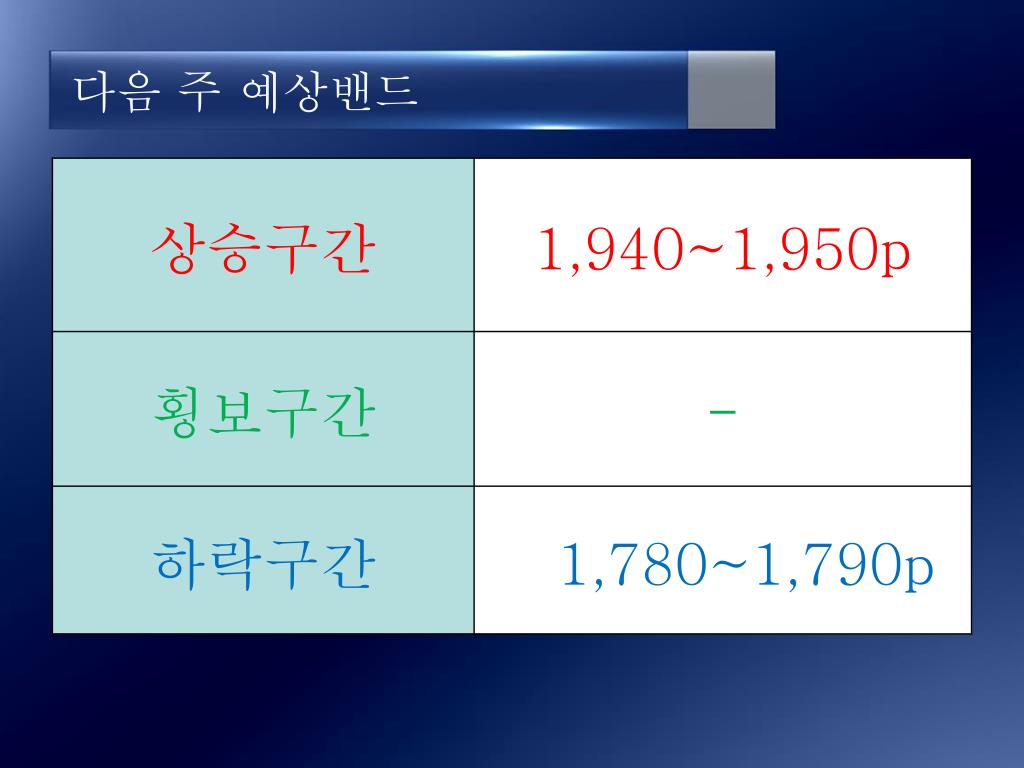 다음 주 예상밴드

| 상승구간 | 1,940~1,950p |
|---|---|
| 횡보구간 | - |
| 하락구간 | 1,780~1,790p |